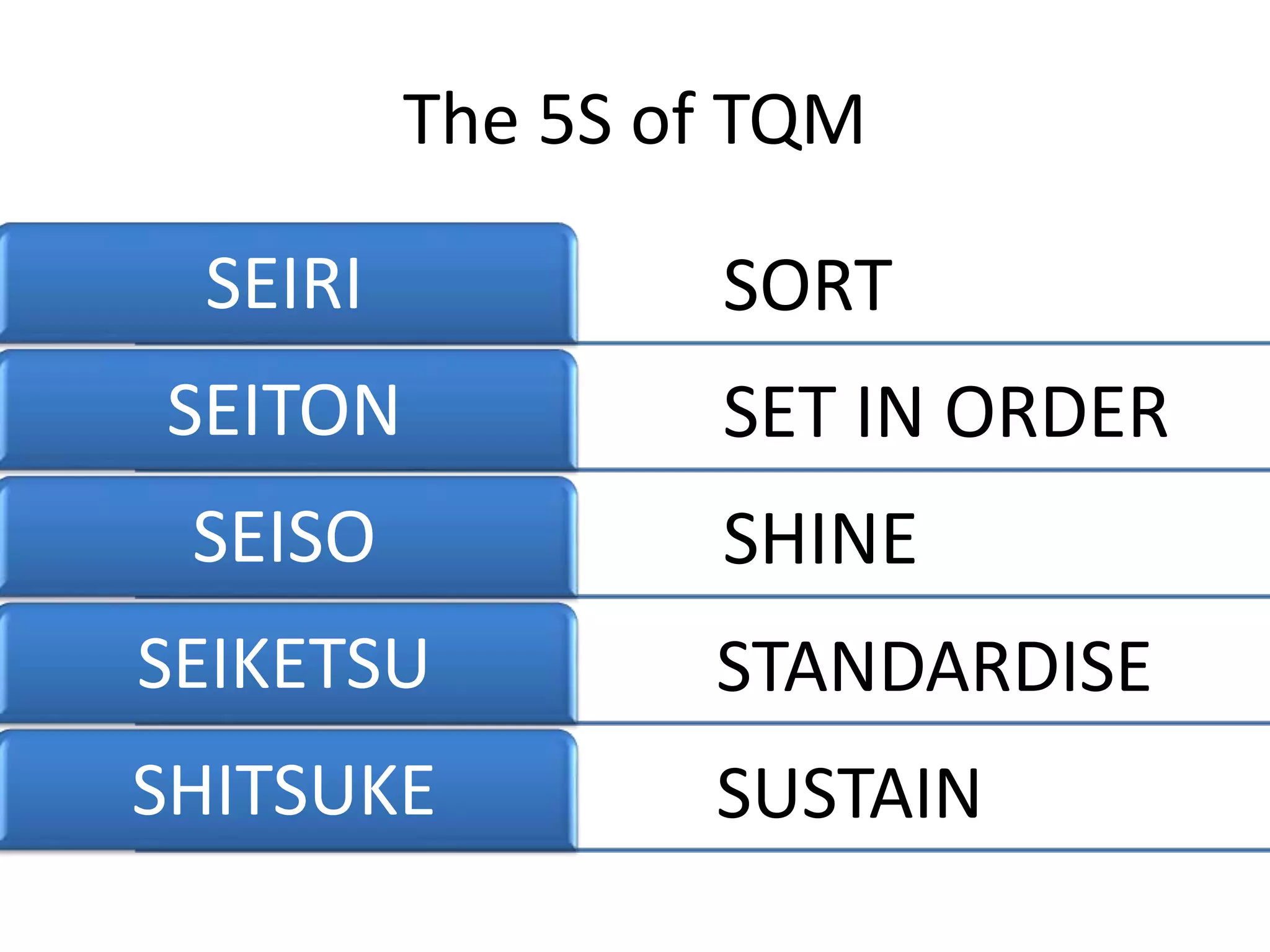 The 5S of TQM

SEIRI

SORT

SEITON

SET IN ORDER

SEISO

SHINE

SEIKETSU

STANDARDISE

SHITSUKE

SUSTAIN